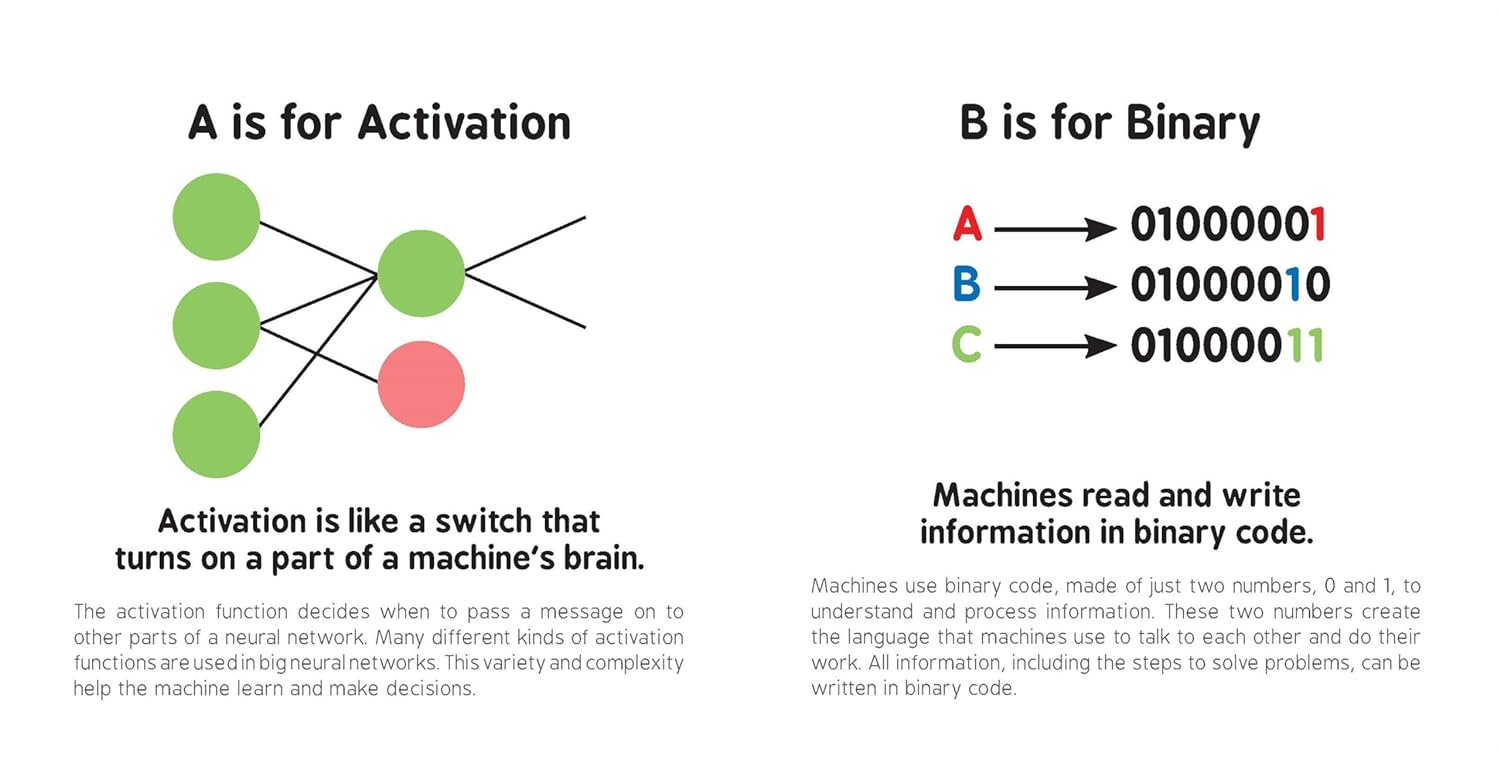 A is for Activation

Activation is like a switch that turns on a part of a machine's brain.

The activation function decides when to pass a message on to other parts of a neural network. Many different kinds of activation functions are used in big neural networks. This variety and complexity help the machine learn and make decisions.

B is for Binary

A → 01000001
B → 01000010
C → 01000011

Machines read and write information in binary code.

Machines use binary code, made of just two numbers, 0 and 1, to understand and process information. These two numbers create the language that machines use to talk to each other and do their work. All information, including the steps to solve problems, can be written in binary code.